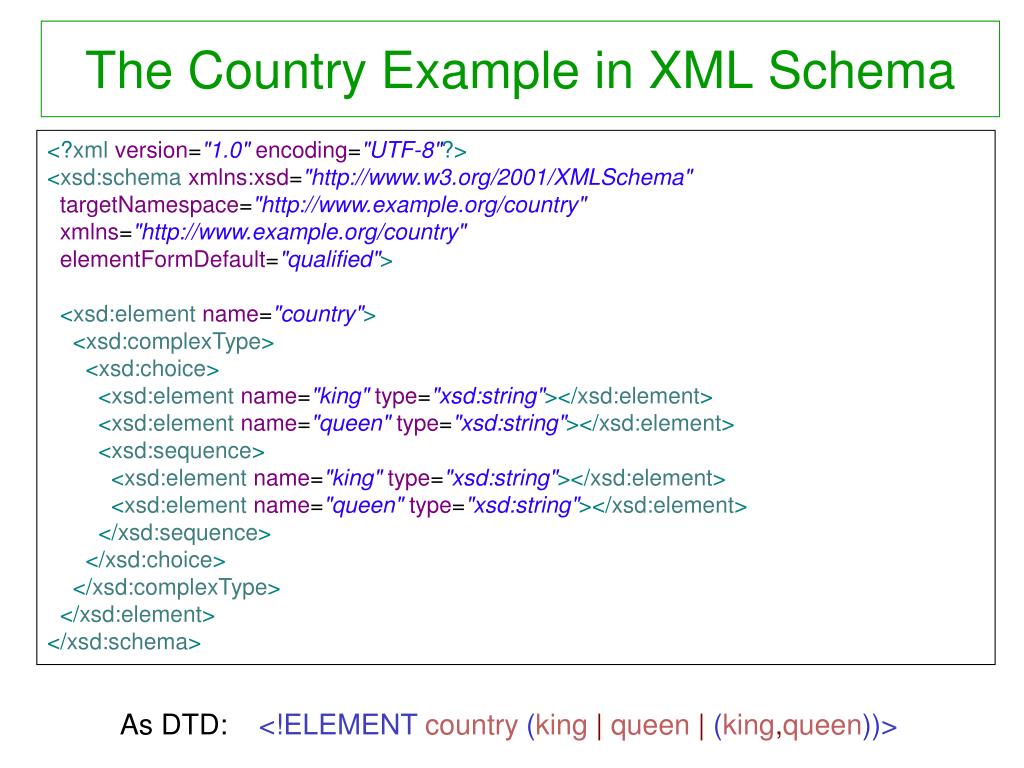 The Country Example in XML Schema

<?xml version="1.0" encoding="UTF-8"?>
<xsd:schema xmlns:xsd="http://www.w3.org/2001/XMLSchema"
targetNamespace="http://www.example.org/country"
xmlns="http://www.example.org/country"
elementFormDefault="qualified">

<xsd:element name="country">
<xsd:complexType>
<xsd:choice>
<xsd:element name="king" type="xsd:string"></xsd:element>
<xsd:element name="queen" type="xsd:string"></xsd:element>
<xsd:sequence>
<xsd:element name="king" type="xsd:string"></xsd:element>
<xsd:element name="queen" type="xsd:string"></xsd:element>
</xsd:sequence>
</xsd:choice>
</xsd:complexType>
</xsd:element>
</xsd:schema>

As DTD: <!ELEMENT country (king | queen | (king,queen))>